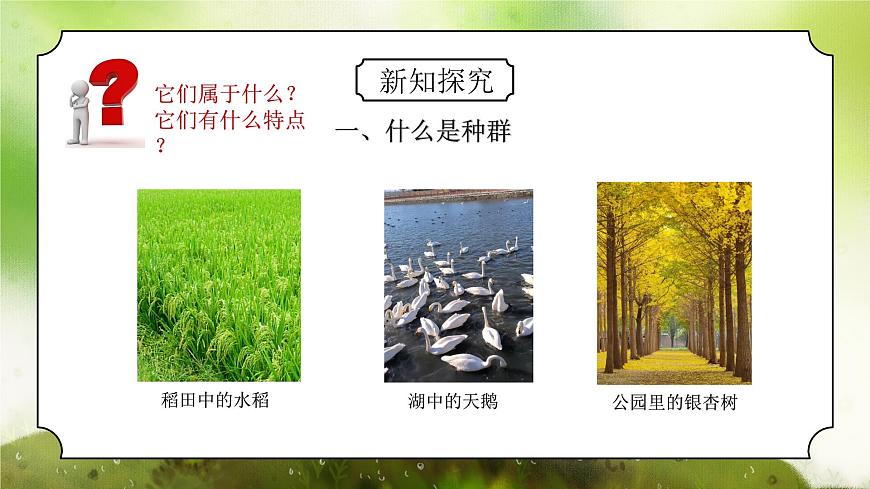 它们属于什么？
它们有什么特点？

新知探究

一、什么是种群

稻田中的水稻

湖中的天鹅

公园里的银杏树